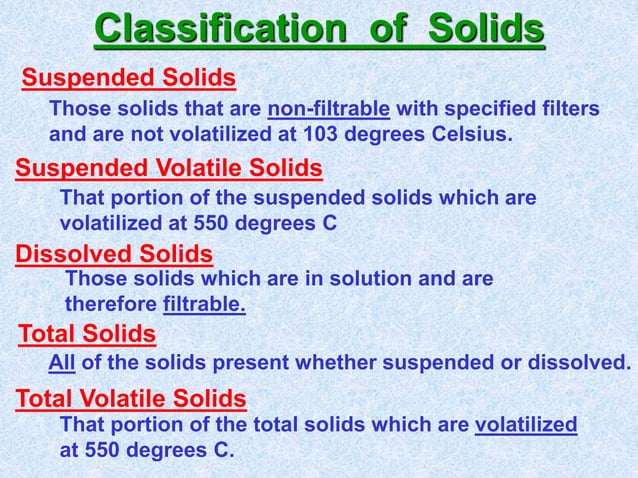 Classification of Solids

Suspended Solids

Those solids that are non-filtrable with specified filters and are not volatilized at 103 degrees Celsius.

Suspended Volatile Solids

That portion of the suspended solids which are volatilized at 550 degrees C

Dissolved Solids

Those solids which are in solution and are therefore filtrable.

Total Solids

All of the solids present whether suspended or dissolved.

Total Volatile Solids

That portion of the total solids which are volatilized at 550 degrees C.